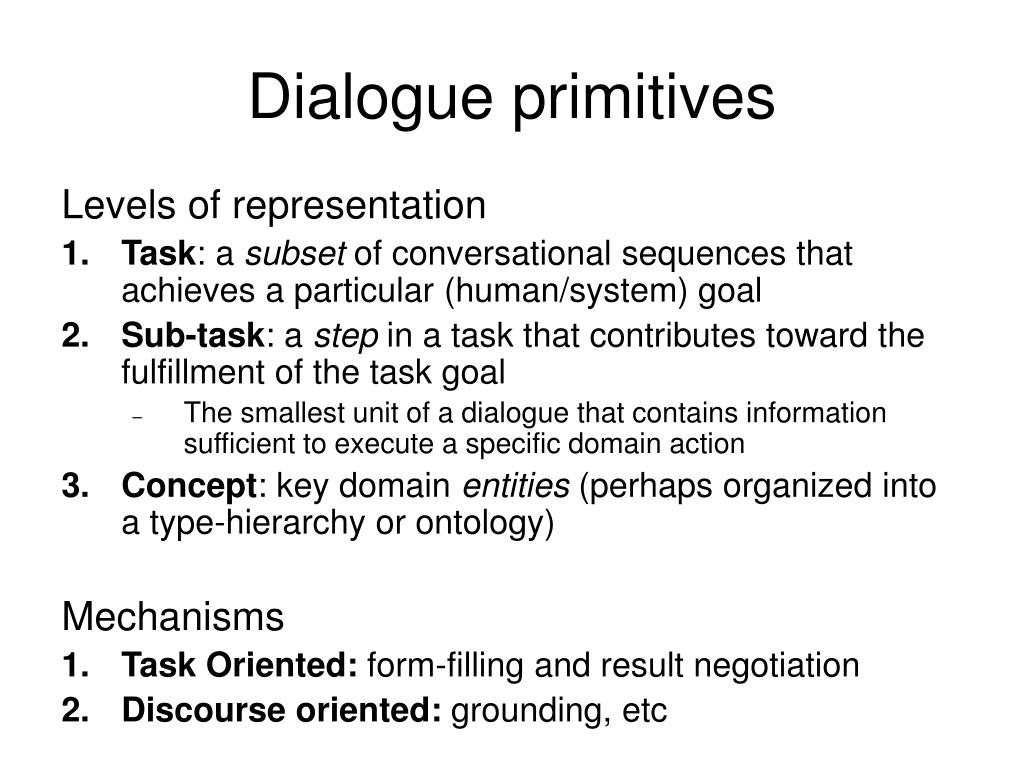 Dialogue primitives

Levels of representation

1. Task: a subset of conversational sequences that achieves a particular (human/system) goal
2. Sub-task: a step in a task that contributes toward the fulfillment of the task goal
   – The smallest unit of a dialogue that contains information sufficient to execute a specific domain action
3. Concept: key domain entities (perhaps organized into a type-hierarchy or ontology)

Mechanisms

1. Task Oriented: form-filling and result negotiation
2. Discourse oriented: grounding, etc